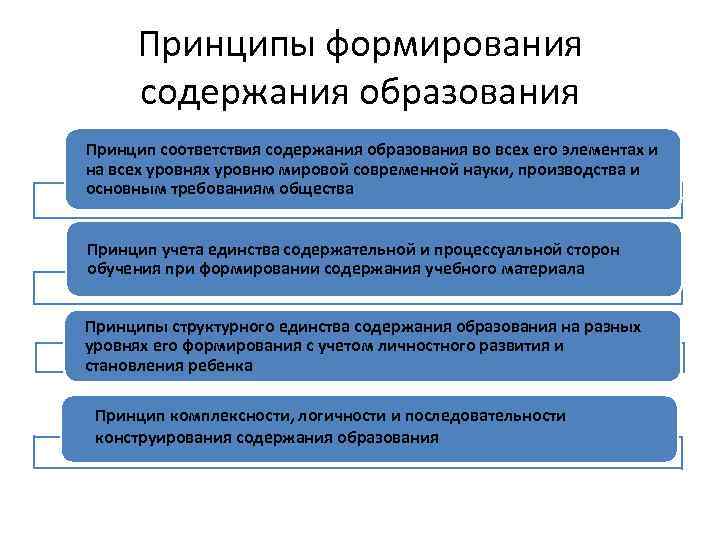 Принципы формирования содержания образования

Принцип соответствия содержания образования во всех его элементах и на всех уровнях уровню мировой современной науки, производства и основным требованиям общества

Принцип учета единства содержательной и процессуальной сторон обучения при формировании содержания учебного материала

Принципы структурного единства содержания образования на разных уровнях его формирования с учетом личностного развития и становления ребенка

Принцип комплексности, логичности и последовательности конструирования содержания образования